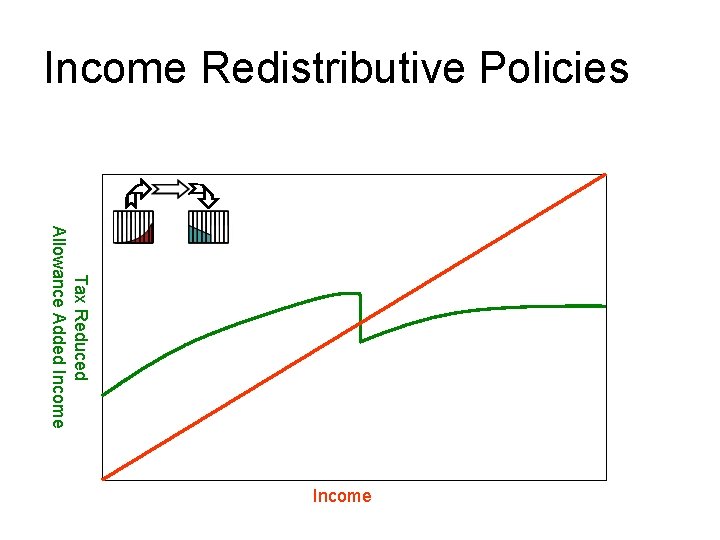 Income Redistributive Policies

Tax Reduced
Allowance Added Income

Income